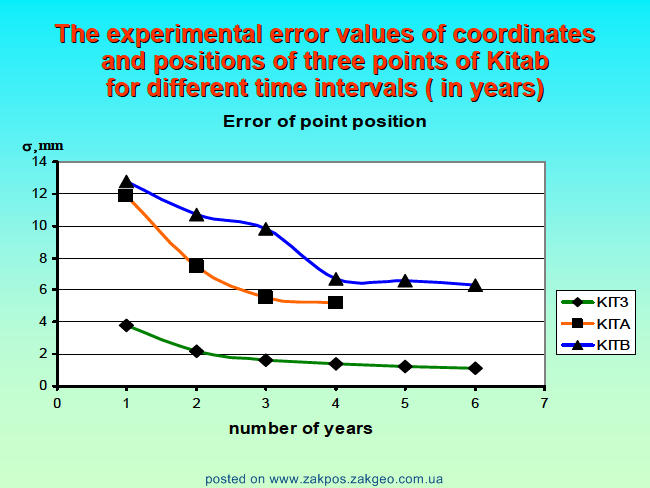 The experimental error values of coordinates and positions of three points of Kitab for different time intervals ( in years)

Error of point position

σ, mm

14
12
10
8
6
4
2
0

0 1 2 3 4 5 6 7

number of years

KIT3
KITA
KITB

posted on www.zakpos.zakgeo.com.ua